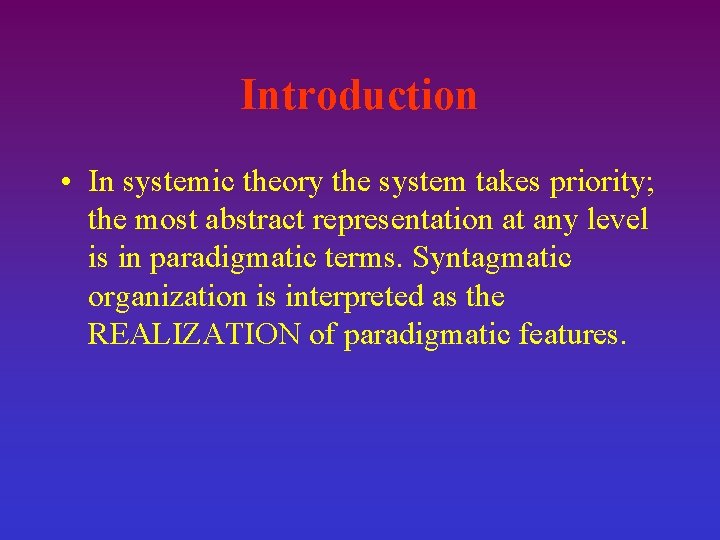 Introduction

• In systemic theory the system takes priority; the most abstract representation at any level is in paradigmatic terms. Syntagmatic organization is interpreted as the REALIZATION of paradigmatic features.